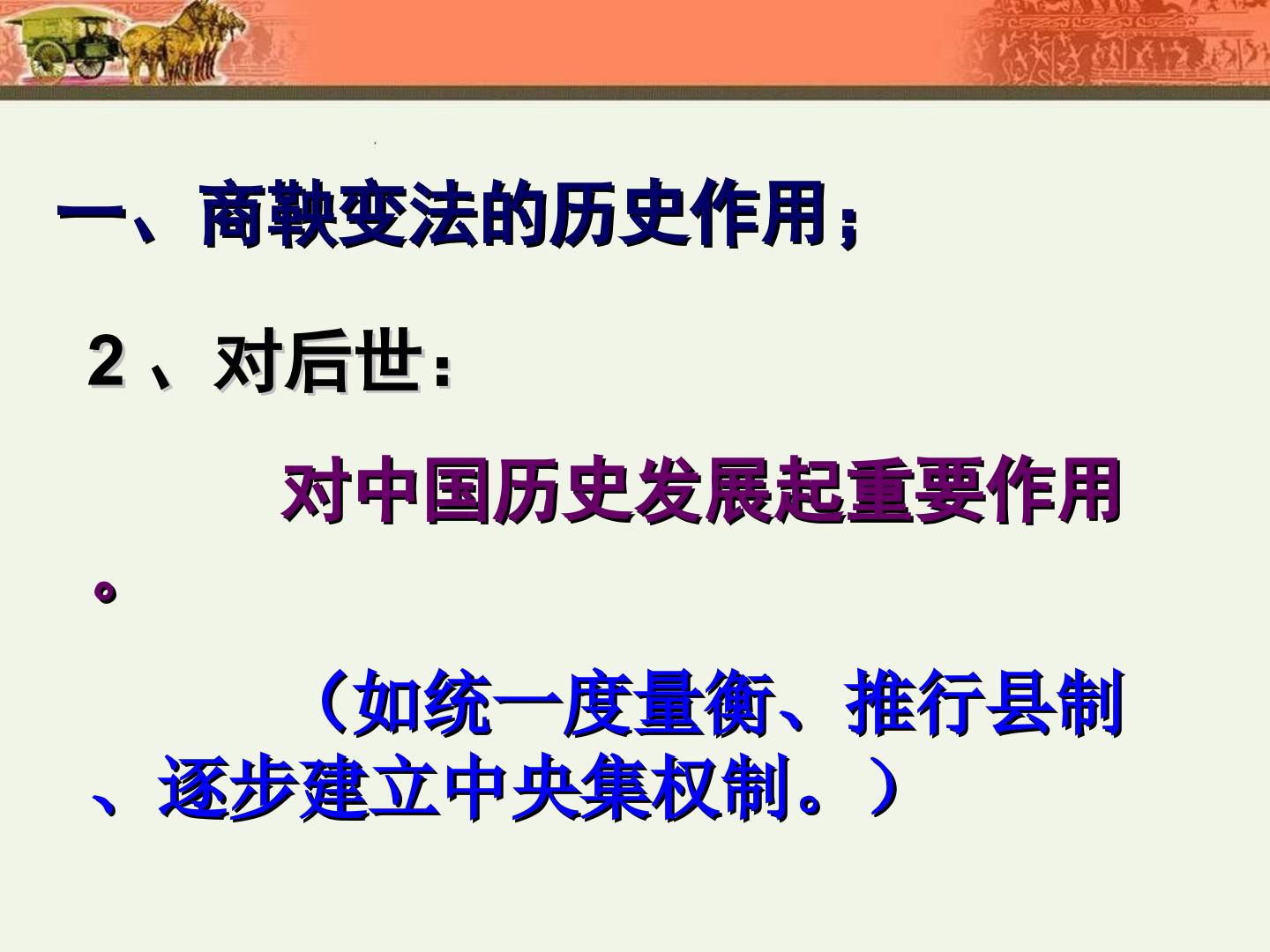 一、商鞅变法的历史作用；

2、对后世：

对中国历史发展起重要作用。

（如统一度量衡、推行县制、逐步建立中央集权制。）